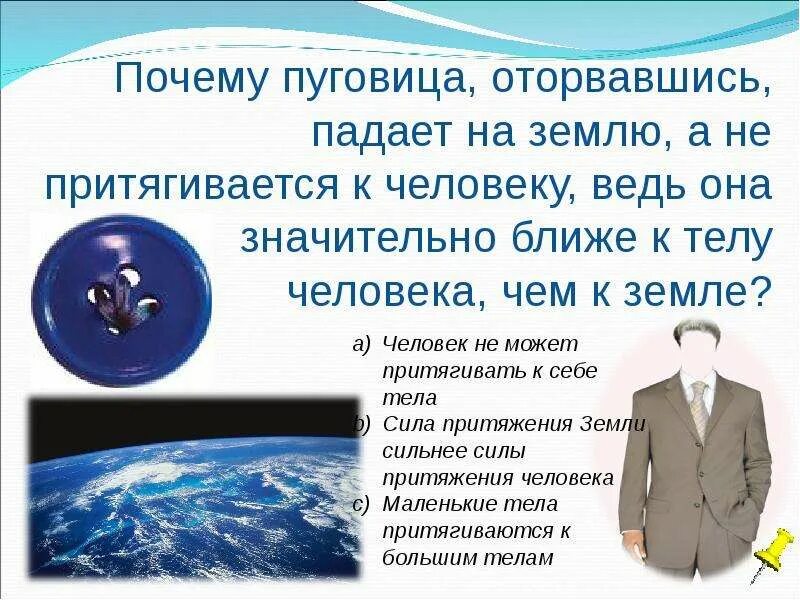 Почему пуговица, оторвавшись, падает на землю, а не притягивается к человеку, ведь она значительно ближе к телу человека, чем к земле?

a) Человек не может притягивать к себе тела
b) Сила притяжения Земли сильнее силы притяжения человека
c) Маленькие тела притягиваются к большим телам